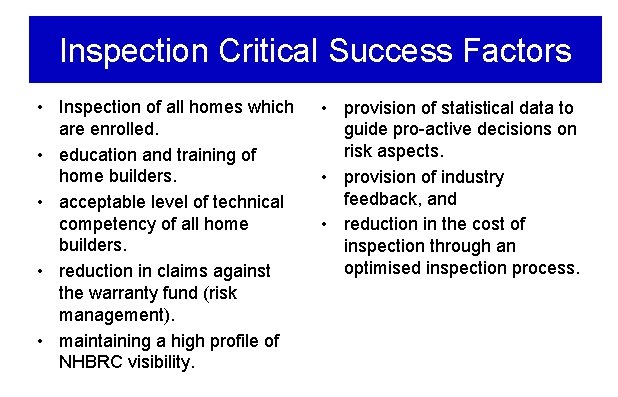 Inspection Critical Success Factors

• Inspection of all homes which are enrolled.
• education and training of home builders.
• acceptable level of technical competency of all home builders.
• reduction in claims against the warranty fund (risk management).
• maintaining a high profile of NHBRC visibility.

• provision of statistical data to guide pro-active decisions on risk aspects.
• provision of industry feedback, and
• reduction in the cost of inspection through an optimised inspection process.